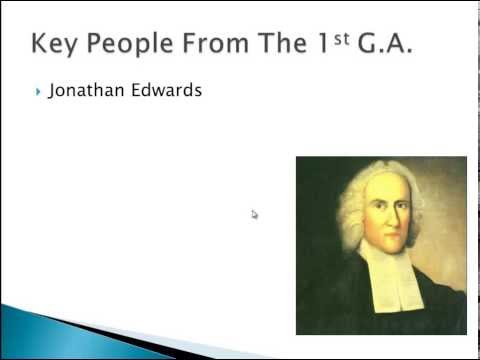 Key People From The 1$^{st}$ G.A.

Jonathan Edwards